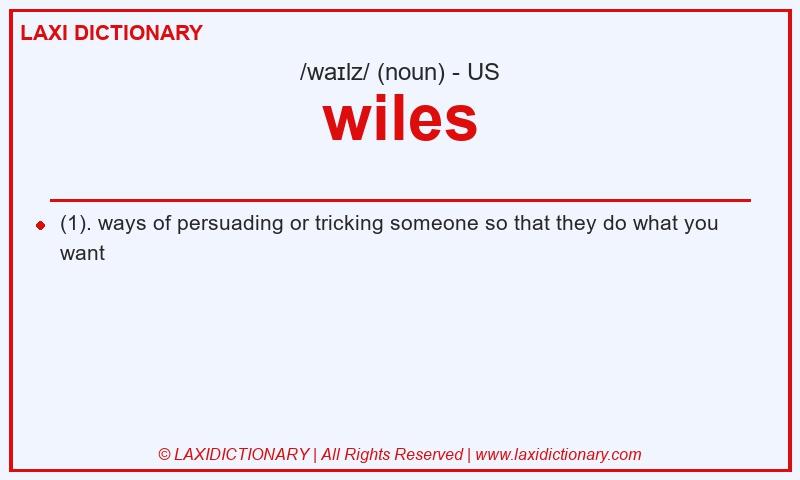 LAXI DICTIONARY

/waɪlz/ (noun) - US

wiles

(1). ways of persuading or tricking someone so that they do what you want

© LAXIDICTIONARY | All Rights Reserved | www.laxidictionary.com